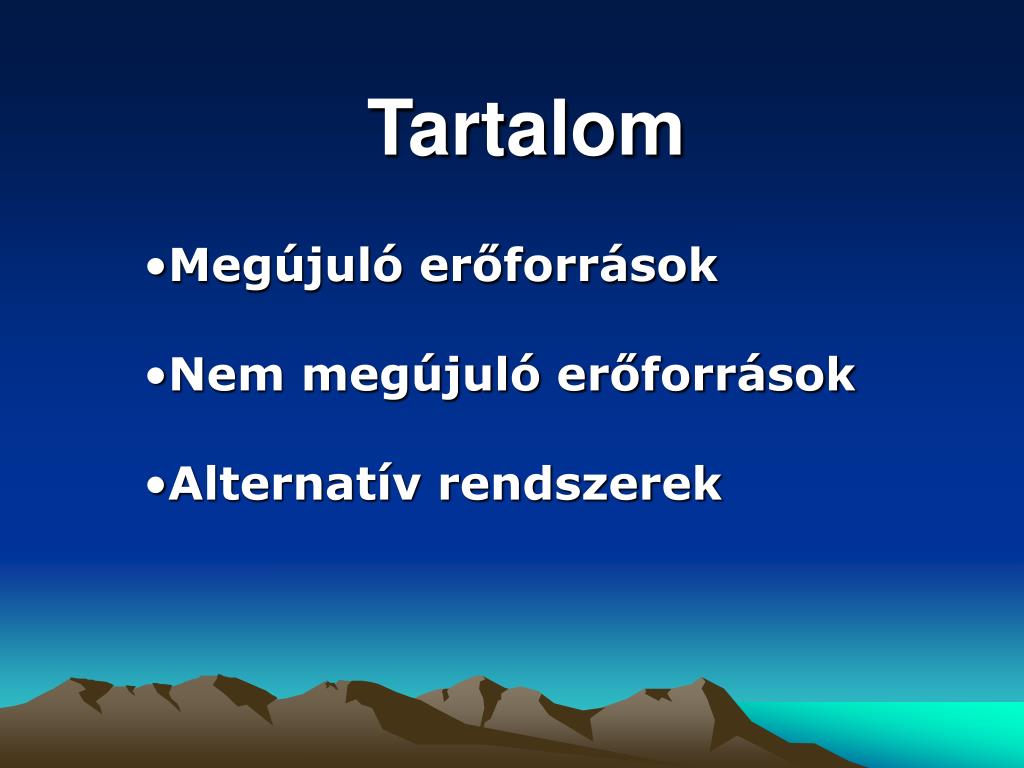 Tartalom

•Megújuló erőforrások

•Nem megújuló erőforrások

•Alternatív rendszerek